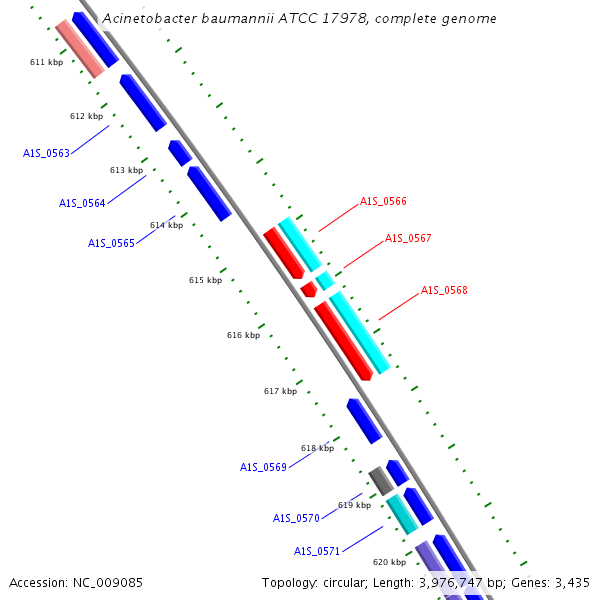 Acinetobacter baumannii ATCC 17978, complete genome

611 kbp
612 kbp
A1S_0563
613 kbp
A1S_0564
614 kbp
A1S_0565
A1S_0566
A1S_0567
615 kbp
A1S_0568
616 kbp
617 kbp
618 kbp
A1S_0569
619 kbp
A1S_0570
A1S_0571
620 kbp

Accession: NC_009085

Topology: circular; Length: 3,976,747 bp; Genes: 3,435